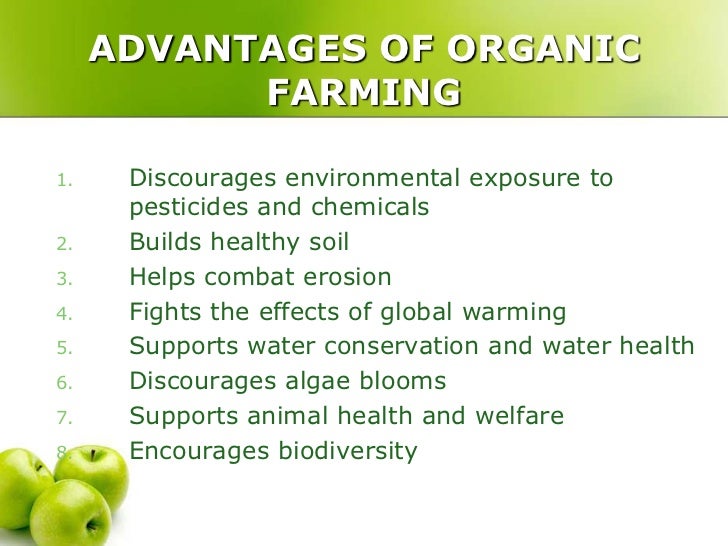 ADVANTAGES OF ORGANIC FARMING

1. Discourages environmental exposure to pesticides and chemicals
2. Builds healthy soil
3. Helps combat erosion
4. Fights the effects of global warming
5. Supports water conservation and water health
6. Discourages algae blooms
7. Supports animal health and welfare
8. Encourages biodiversity